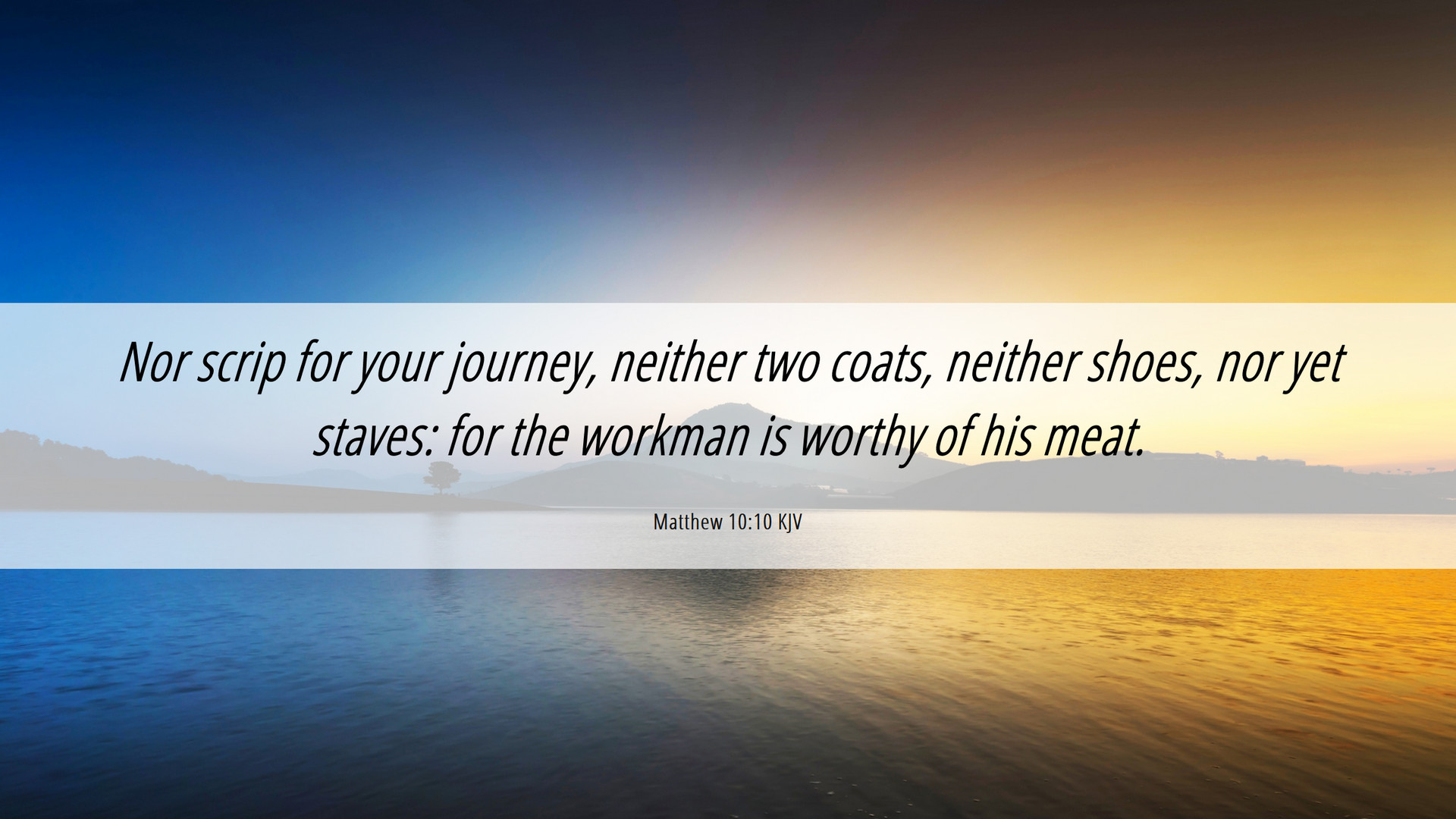 Nor scrip for your journey, neither two coats, neither shoes, nor yet staves: for the workman is worthy of his meat.

Matthew 10:10 KJV